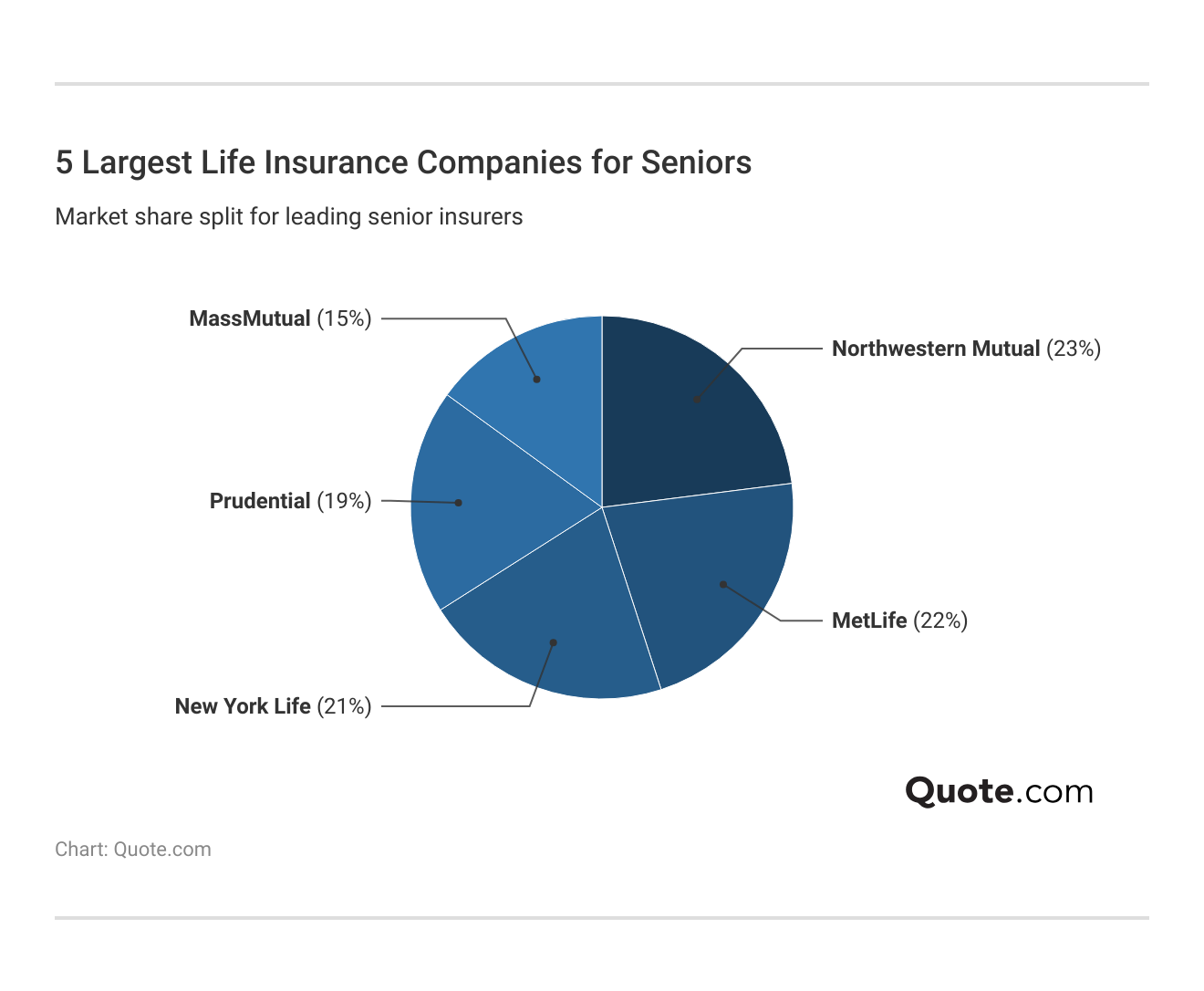 5 Largest Life Insurance Companies for Seniors

Market share split for leading senior insurers

MassMutual (15%)

Northwestern Mutual (23%)

Prudential (19%)

MetLife (22%)

New York Life (21%)

Quote.com

Chart: Quote.com